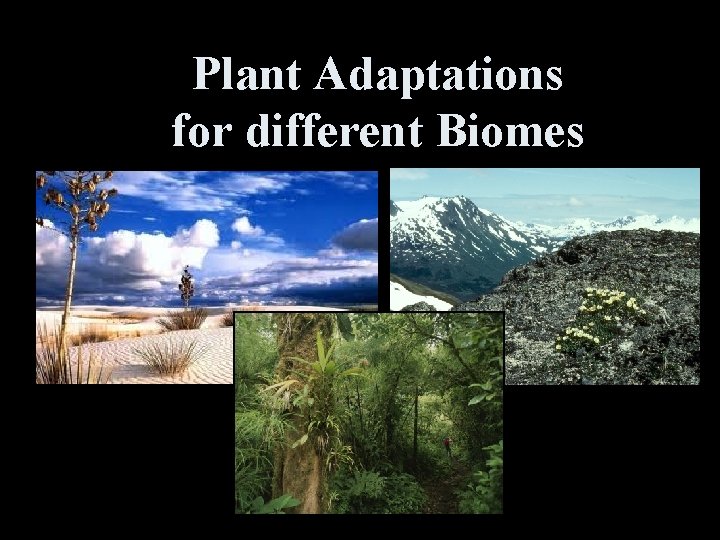 Plant Adaptations for different Biomes